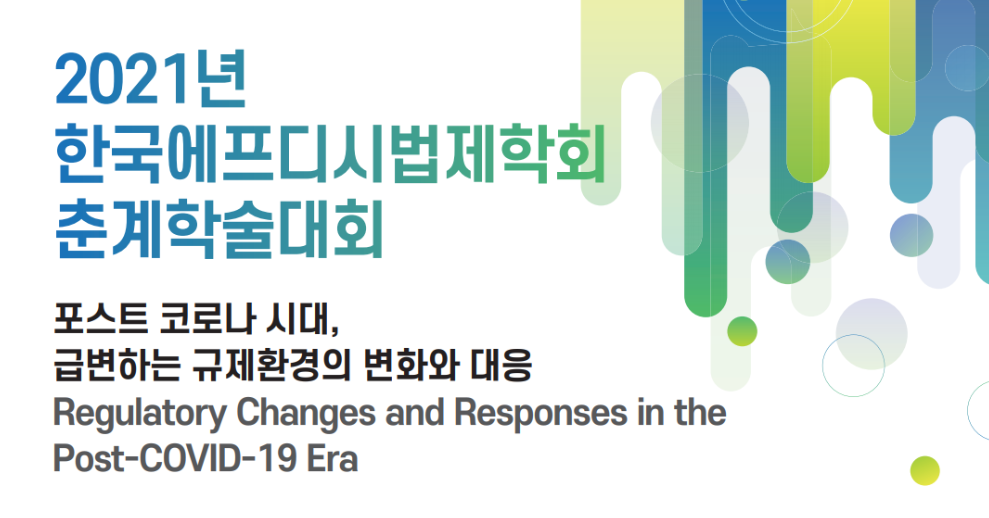 2021년
한국에프디시법제학회
춘계학술대회

포스트 코로나 시대,
급변하는 규제환경의 변화와 대응
Regulatory Changes and Responses in the Post-COVID-19 Era